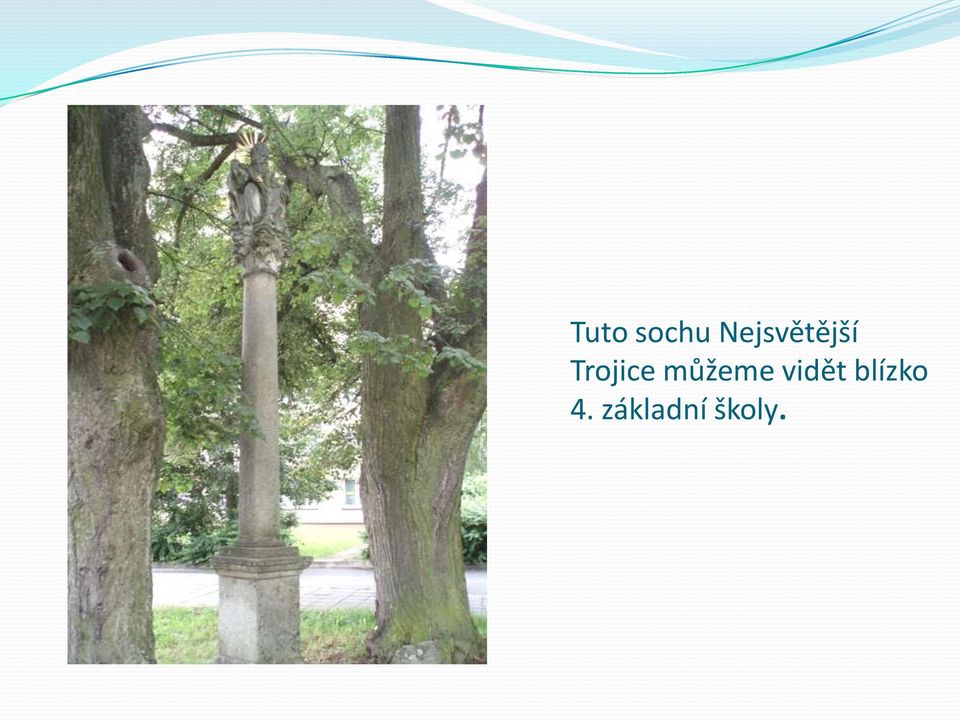 Tuto sochu Nejsvětější Trojice můžeme vidět blízko 4. základní školy.